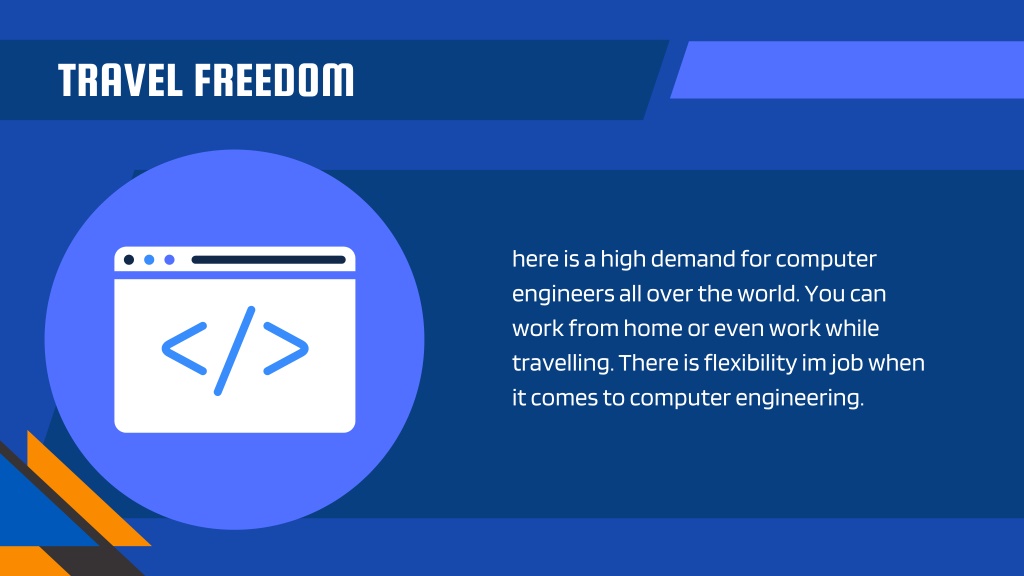 TRAVEL FREEDOM

</>

here is a high demand for computer engineers all over the world. You can work from home or even work while travelling. There is flexibility im job when it comes to computer engineering.